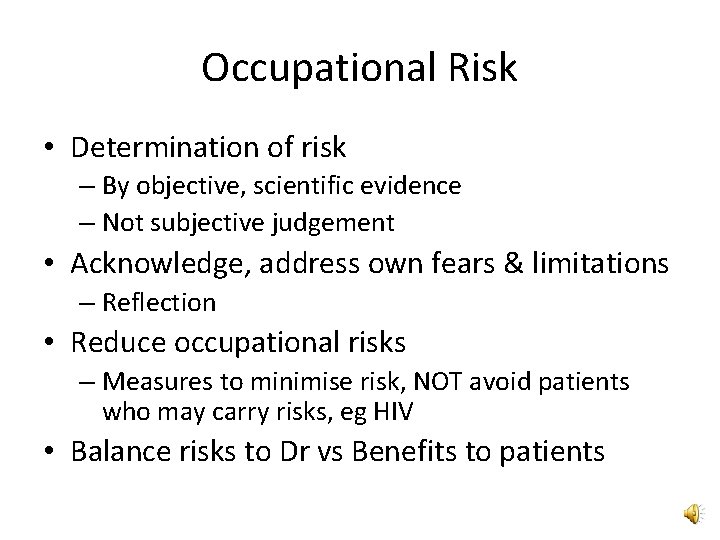 Occupational Risk

• Determination of risk
– By objective, scientific evidence
– Not subjective judgement
• Acknowledge, address own fears & limitations
– Reflection
• Reduce occupational risks
– Measures to minimise risk, NOT avoid patients who may carry risks, eg HIV
• Balance risks to Dr vs Benefits to patients